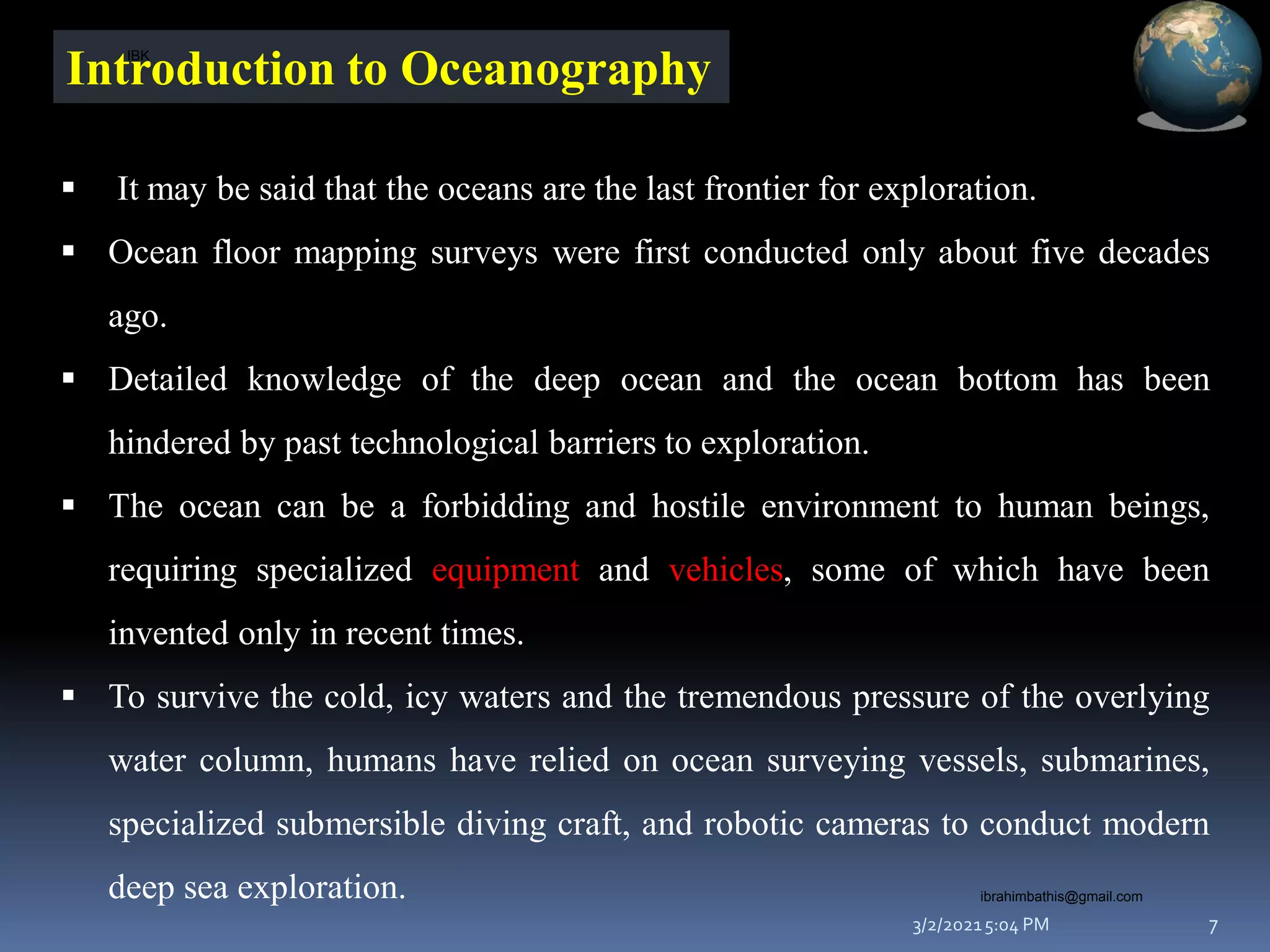 IBK

Introduction to Oceanography

▪ It may be said that the oceans are the last frontier for exploration.

▪ Ocean floor mapping surveys were first conducted only about five decades ago.

▪ Detailed knowledge of the deep ocean and the ocean bottom has been hindered by past technological barriers to exploration.

▪ The ocean can be a forbidding and hostile environment to human beings, requiring specialized equipment and vehicles, some of which have been invented only in recent times.

▪ To survive the cold, icy waters and the tremendous pressure of the overlying water column, humans have relied on ocean surveying vessels, submarines, specialized submersible diving craft, and robotic cameras to conduct modern deep sea exploration.

ibrahimbathis@gmail.com

3/2/2021 5:04 PM

7